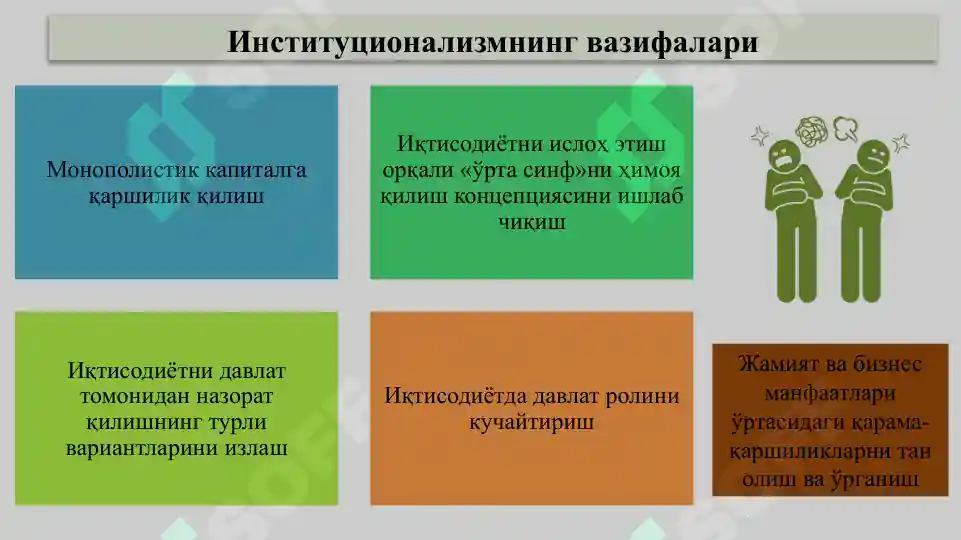 Институционализмнинг вазифалари

Монополистик капиталга қаршилик қилиш

Иқтисодиётни ислоҳ этиш орқали «ўрта синф»ни ҳимоя қилиш концепциясини ишлаб чиқиш

Иқтисодиётни давлат томонидан назорат қилишнинг турли вариантларини излаш

Иқтисодиётда давлат ролини кучайтириш

Жамият ва бизнес манфаатлари ўртасидаги қарама-қаршиликларни тан олиш ва ўрганиш